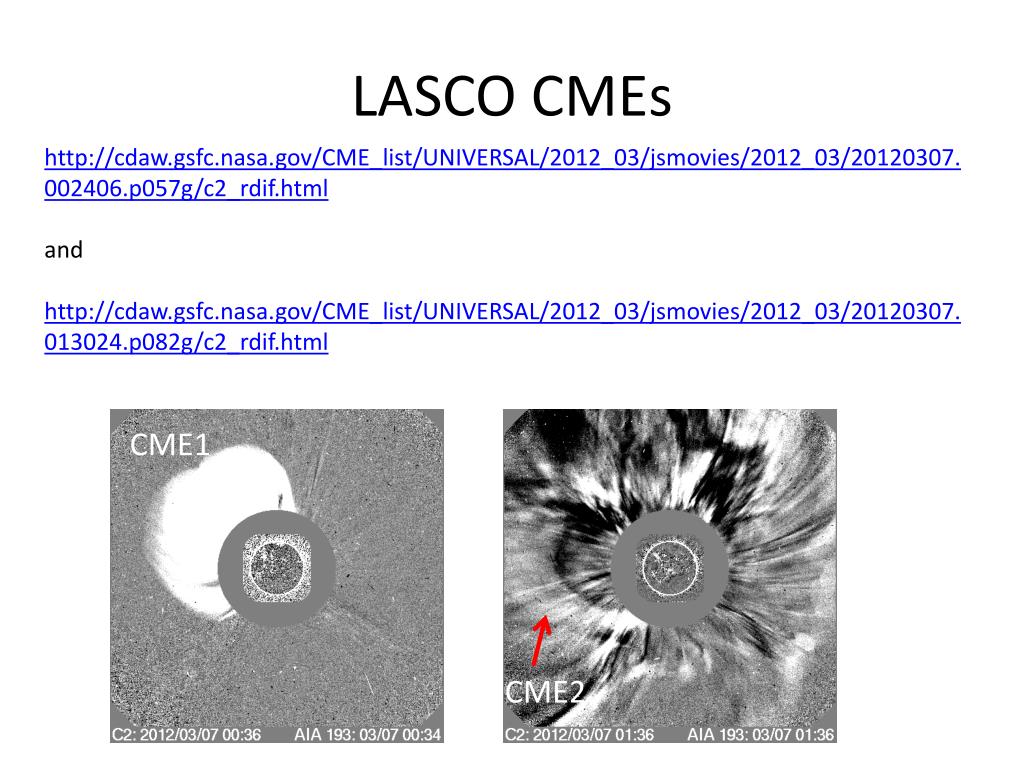 LASCO CMEs

http://cdaw.gsfc.nasa.gov/CME_list/UNIVERSAL/2012_03/jsmovies/2012_03/20120307.002406.p057g/c2_rdif.html

and

http://cdaw.gsfc.nasa.gov/CME_list/UNIVERSAL/2012_03/jsmovies/2012_03/20120307.013024.p082g/c2_rdif.html

CME1

C2: 2012/03/07 00:36 AIA 193: 03/07 00:34

CME2

C2: 2012/03/07 01:36 AIA 193: 03/07 01:36